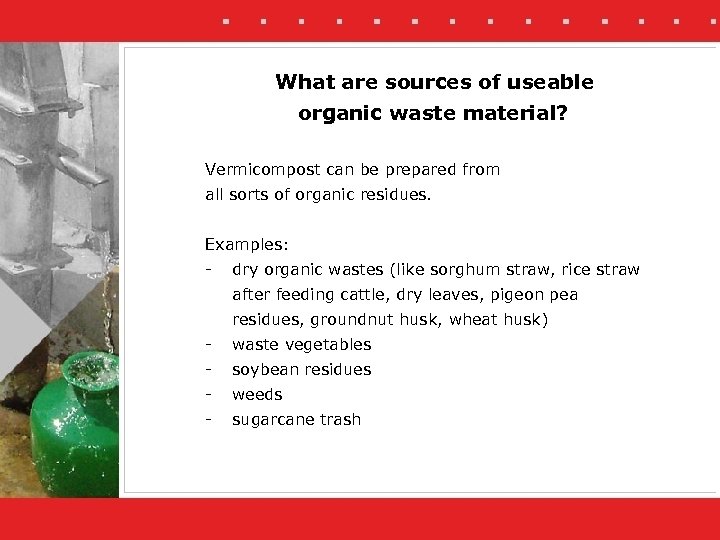 What are sources of useable organic waste material?

Vermicompost can be prepared from all sorts of organic residues.

Examples:
- dry organic wastes (like sorghum straw, rice straw after feeding cattle, dry leaves, pigeon pea residues, groundnut husk, wheat husk)
- waste vegetables
- soybean residues
- weeds
- sugarcane trash